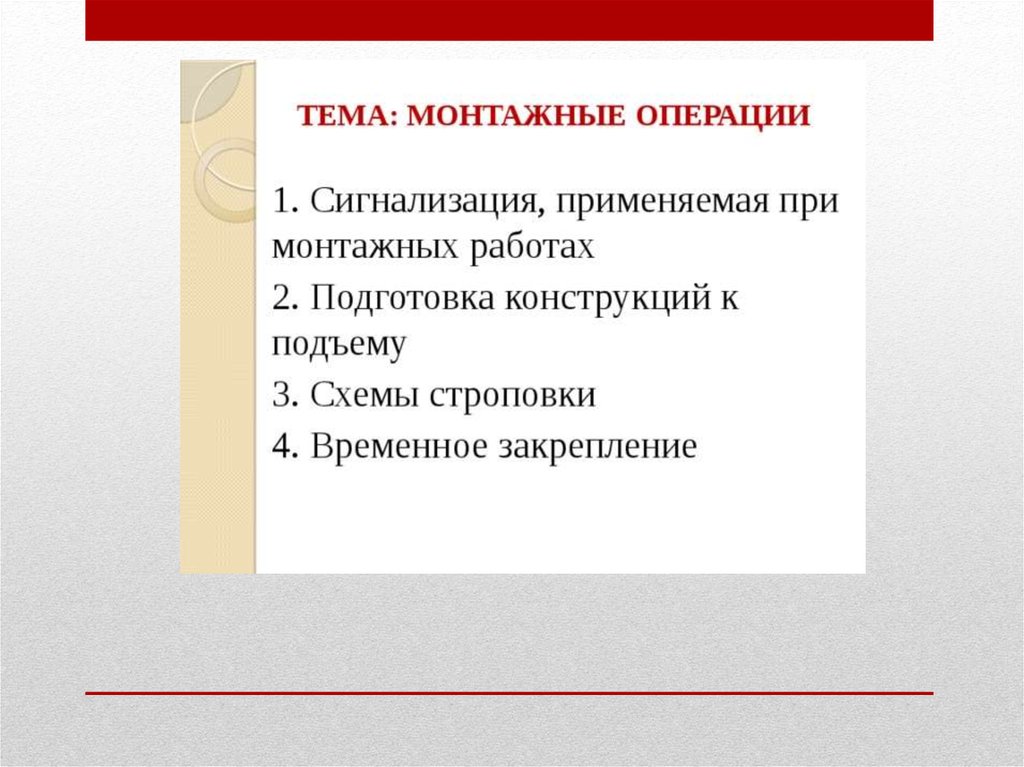 ТЕМА: МОНТАЖНЫЕ ОПЕРАЦИИ

1. Сигнализация, применяемая при монтажных работах

2. Подготовка конструкций к подъему

3. Схемы строповки

4. Временное закрепление